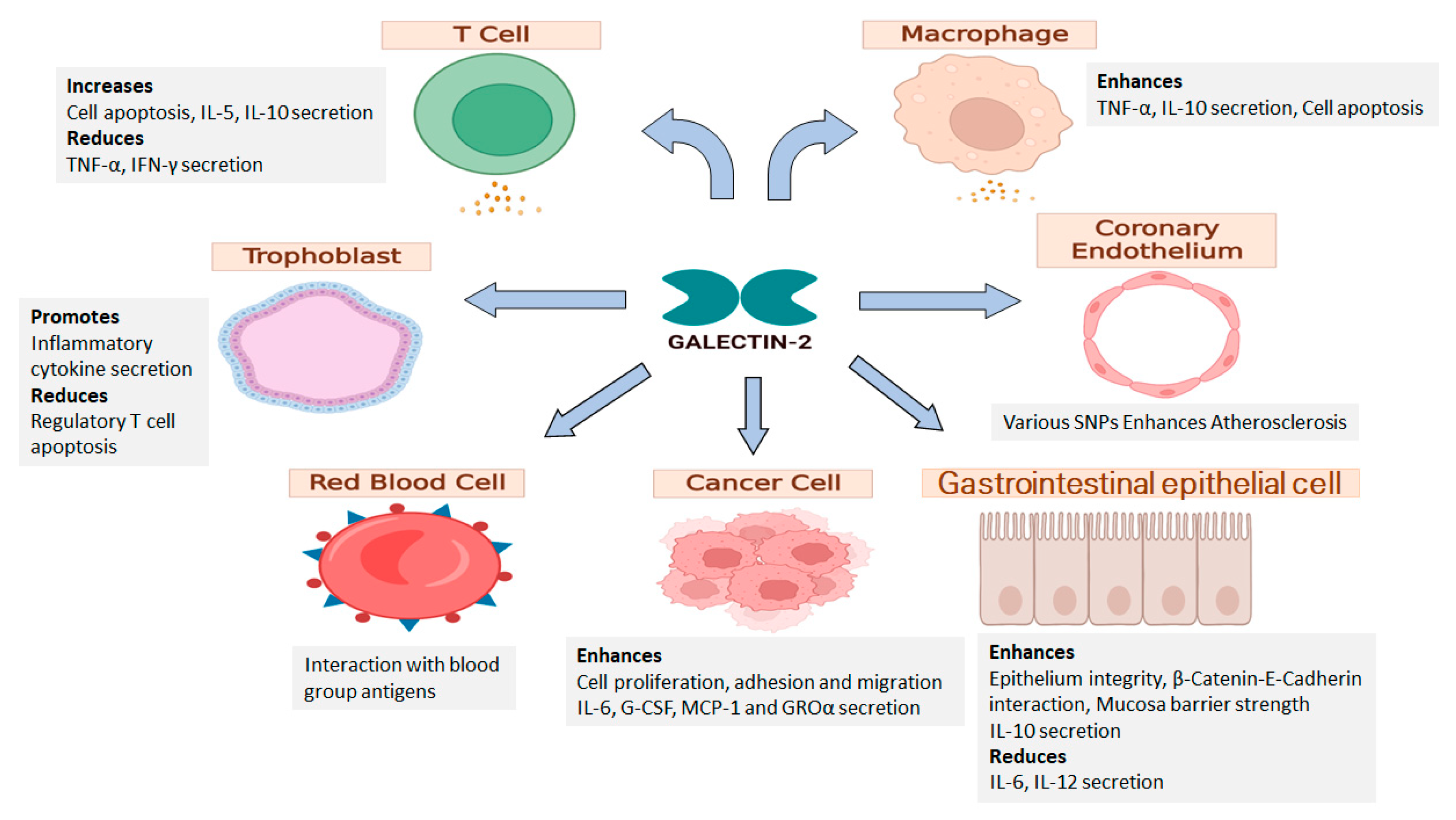 T Cell

Increases
Cell apoptosis, IL-5, IL-10 secretion
Reduces
TNF-α, IFN-γ secretion

Macrophage

Enhances
TNF-α, IL-10 secretion, Cell apoptosis

Trophoblast

Promotes
Inflammatory cytokine secretion
Reduces
Regulatory T cell apoptosis

GALECTIN-2

Coronary Endothelium

Various SNPs Enhances Atherosclerosis

Red Blood Cell

Interaction with blood group antigens

Cancer Cell

Enhances
Cell proliferation, adhesion and migration
IL-6, G-CSF, MCP-1 and GROα secretion

Gastrointestinal epithelial cell

Enhances
Epithelium integrity, β-Catenin-E-Cadherin interaction, Mucosa barrier strength
IL-10 secretion
Reduces
IL-6, IL-12 secretion